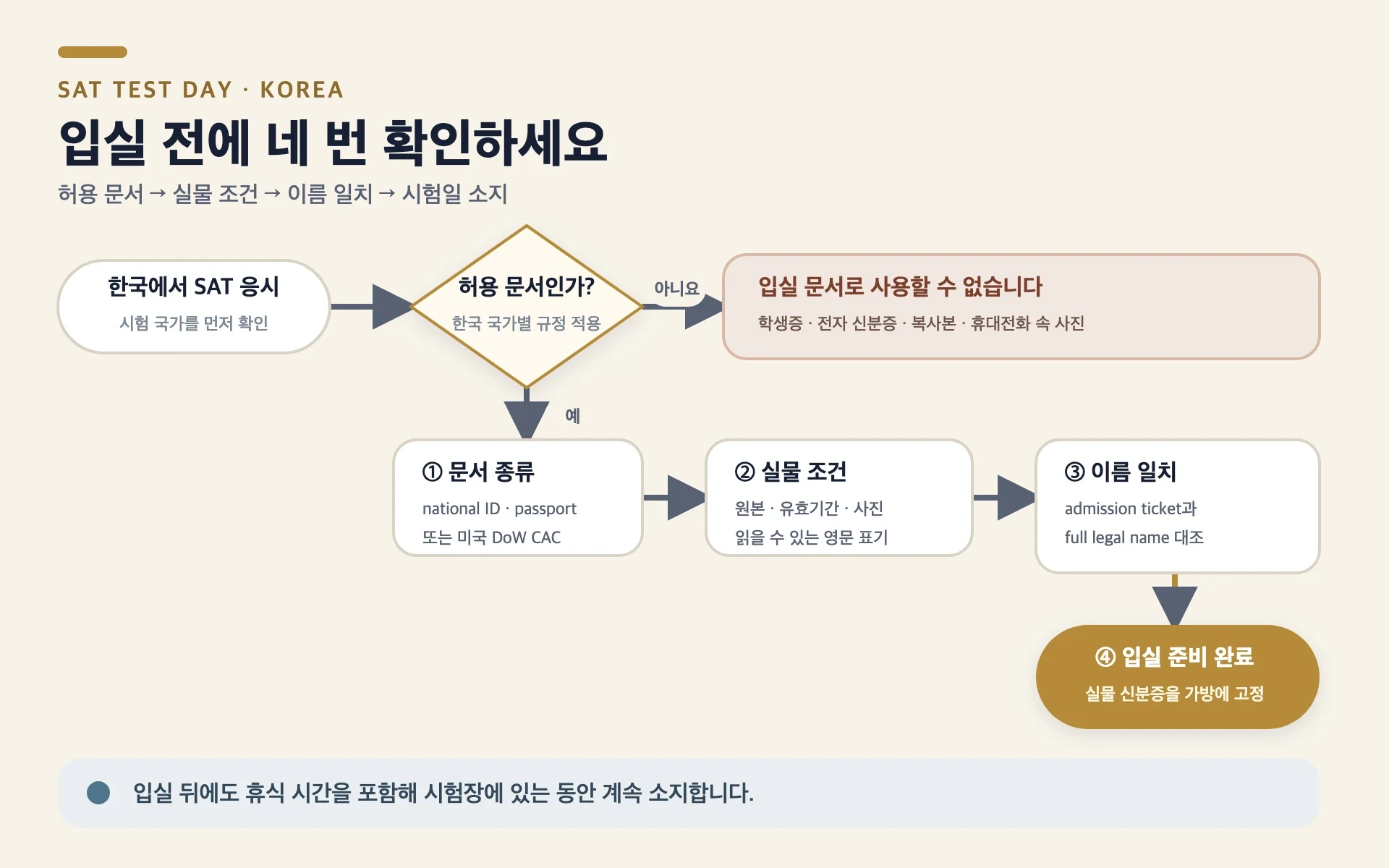 SAT TEST DAY · KOREA

입실 전에 네 번 확인하세요

허용 문서 → 실물 조건 → 이름 일치 → 시험일 소지

한국에서 SAT 응시
시험 국가를 먼저 확인

허용 문서인가?
한국 국가별 규정 적용

아니요

입실 문서로 사용할 수 없습니다
학생증 · 전자 신분증 · 복사본 · 휴대전화 속 사진

예

① 문서 종류
national ID · passport
또는 미국 DoW CAC

② 실물 조건
원본 · 유효기간 · 사진
읽을 수 있는 영문 표기

③ 이름 일치
admission ticket과
full legal name 대조

④ 입실 준비 완료
실물 신분증을 가방에 고정

입실 뒤에도 휴식 시간을 포함해 시험장에 있는 동안 계속 소지합니다.